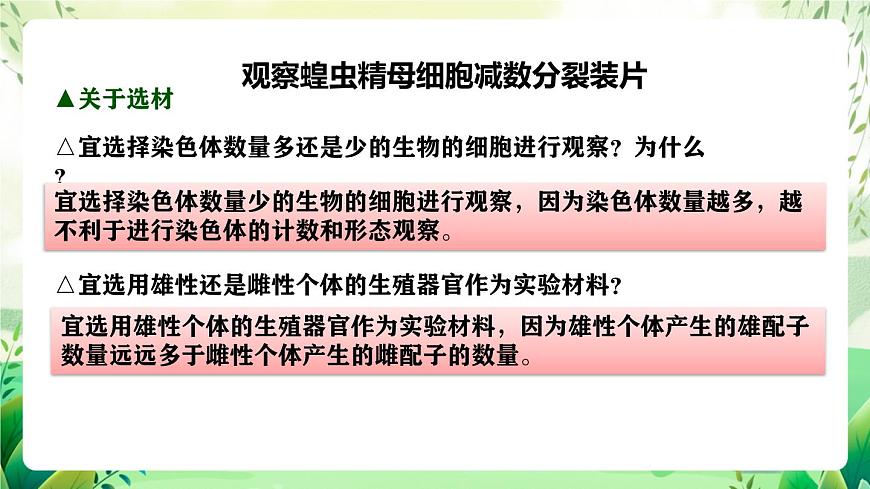 观察蝗虫精母细胞减数分裂装片

▲关于选材

△宜选择染色体数量多还是少的生物的细胞进行观察？为什么？

宜选择染色体数量少的生物的细胞进行观察，因为染色体数量越多，越不利于进行染色体的计数和形态观察。

△宜选用雄性还是雌性个体的生殖器官作为实验材料？

宜选用雄性个体的生殖器官作为实验材料，因为雄性个体产生的雄配子数量远远多于雌性个体产生的雌配子的数量。